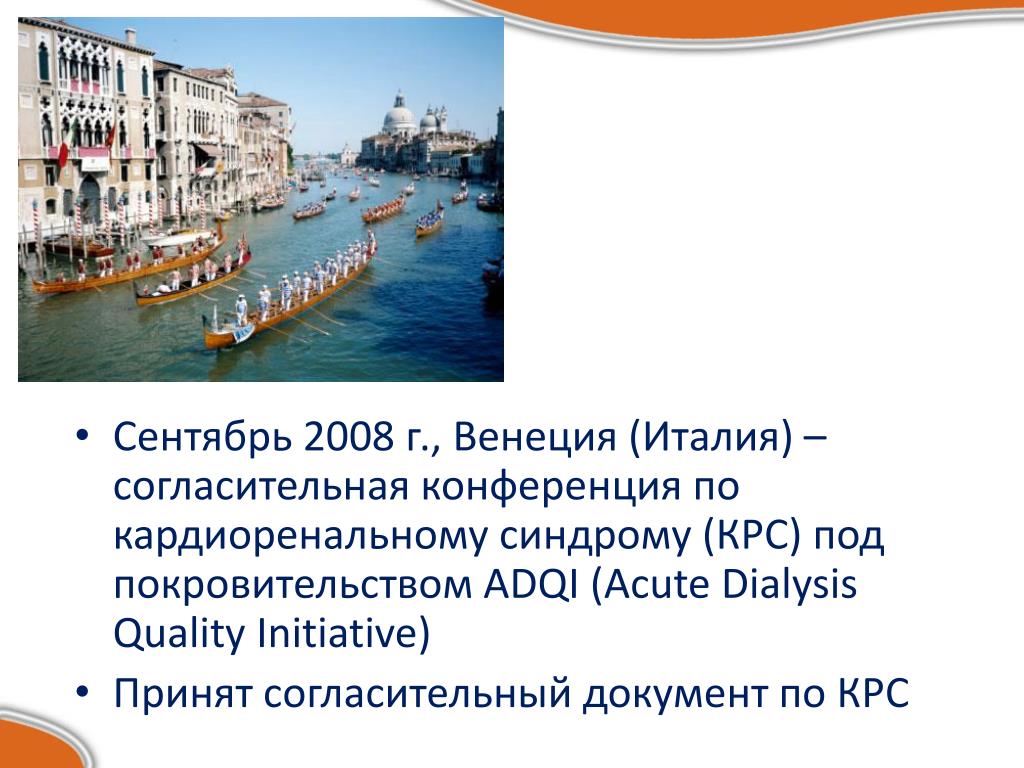 • Сентябрь 2008 г., Венеция (Италия) – согласительная конференция по кардиоренальному синдрому (КРС) под покровительством ADQI (Acute Dialysis Quality Initiative)
• Принят согласительный документ по КРС